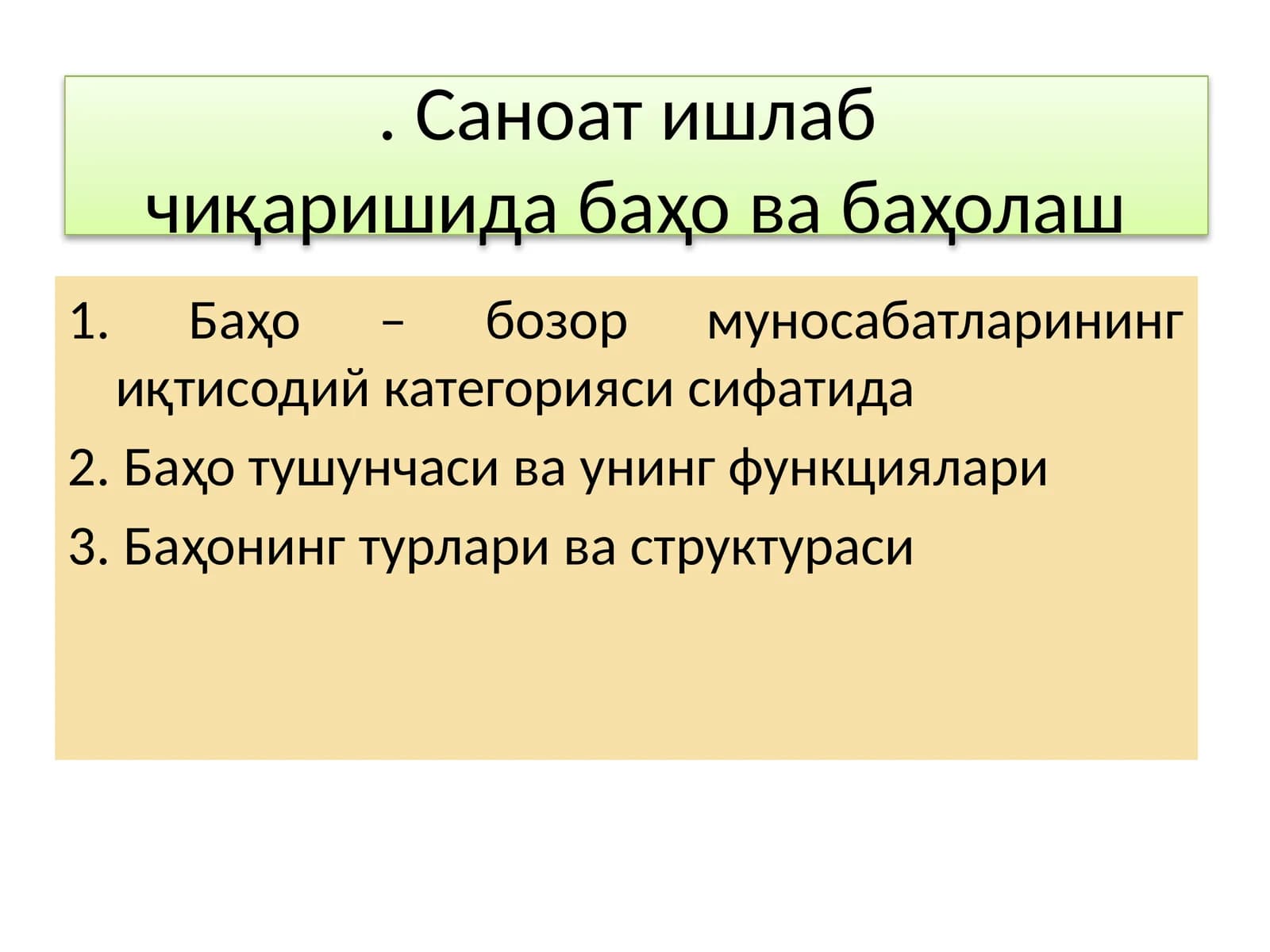 . Саноат ишлаб чиқаришида баҳо ва баҳолаш

1. Баҳо – бозор муносабатларининг иқтисодий категорияси сифатида

2. Баҳо тушунчаси ва унинг функциялари

3. Баҳонинг турлари ва структураси